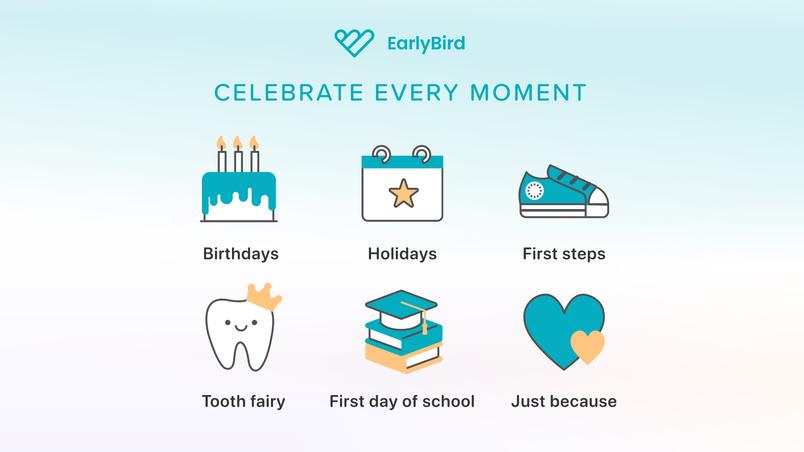 EarlyBird

CELEBRATE EVERY MOMENT

Birthdays

Holidays

First steps

Tooth fairy

First day of school

Just because